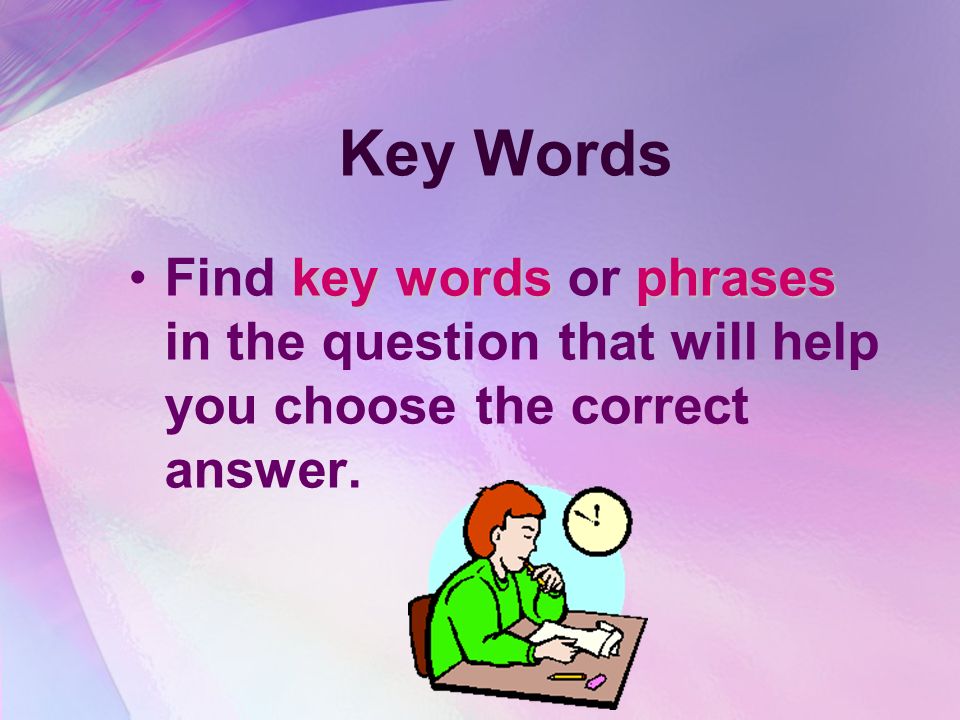 Key Words

• Find key words or phrases in the question that will help you choose the correct answer.